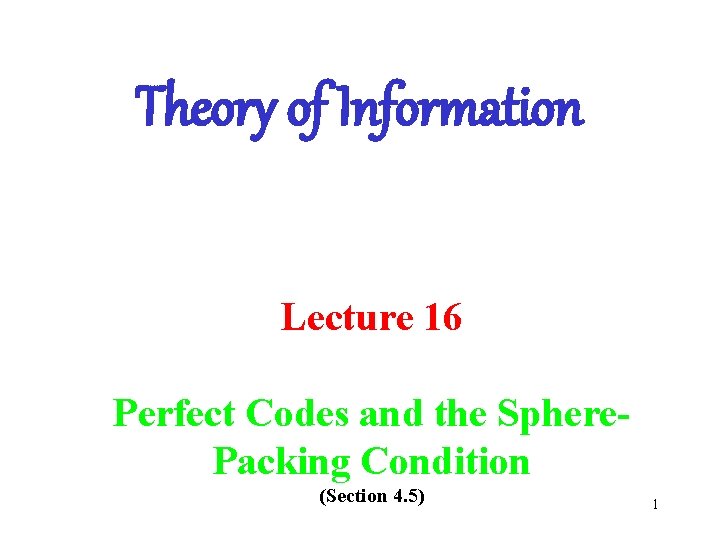 Theory of Information

Lecture 16

Perfect Codes and the Sphere-Packing Condition
(Section 4.5)

1